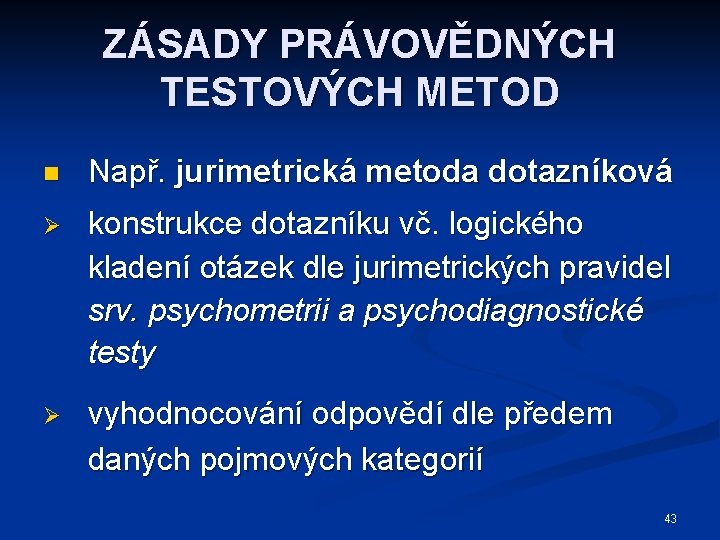 ZÁSADY PRÁVOVĚDNÝCH TESTOVÝCH METOD

Např. jurimetrická metoda dotazníková

konstrukce dotazníku vč. logického kladení otázek dle jurimetrických pravidel srv. psychometrii a psychodiagnostické testy

vyhodnocování odpovědí dle předem daných pojmových kategorií

43